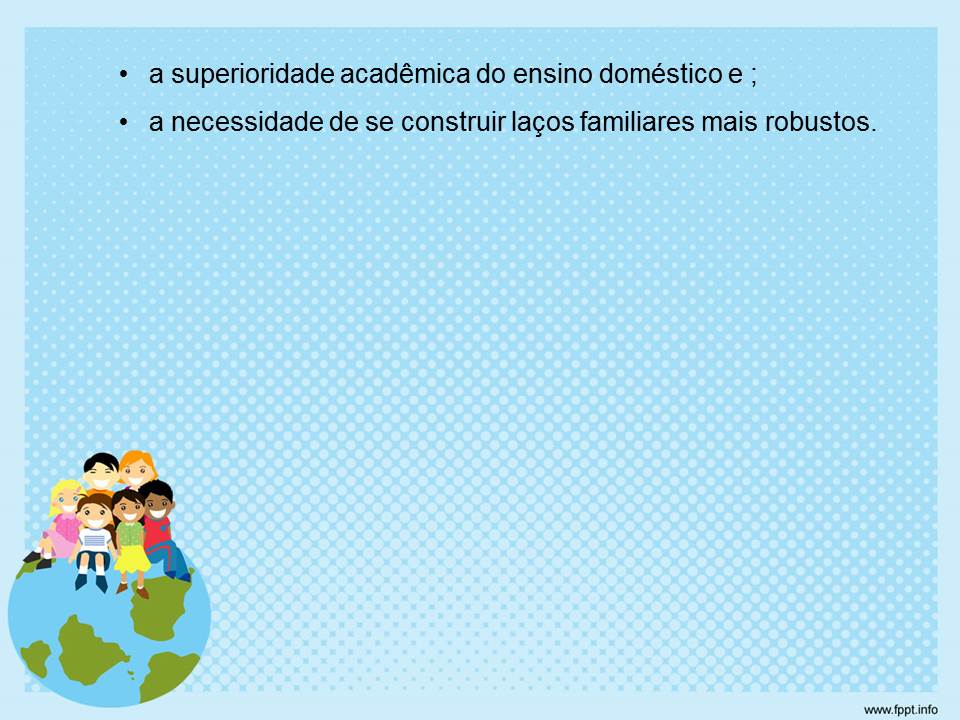 • a superioridade acadêmica do ensino doméstico e ;
• a necessidade de se construir laços familiares mais robustos.

www.fppt.info